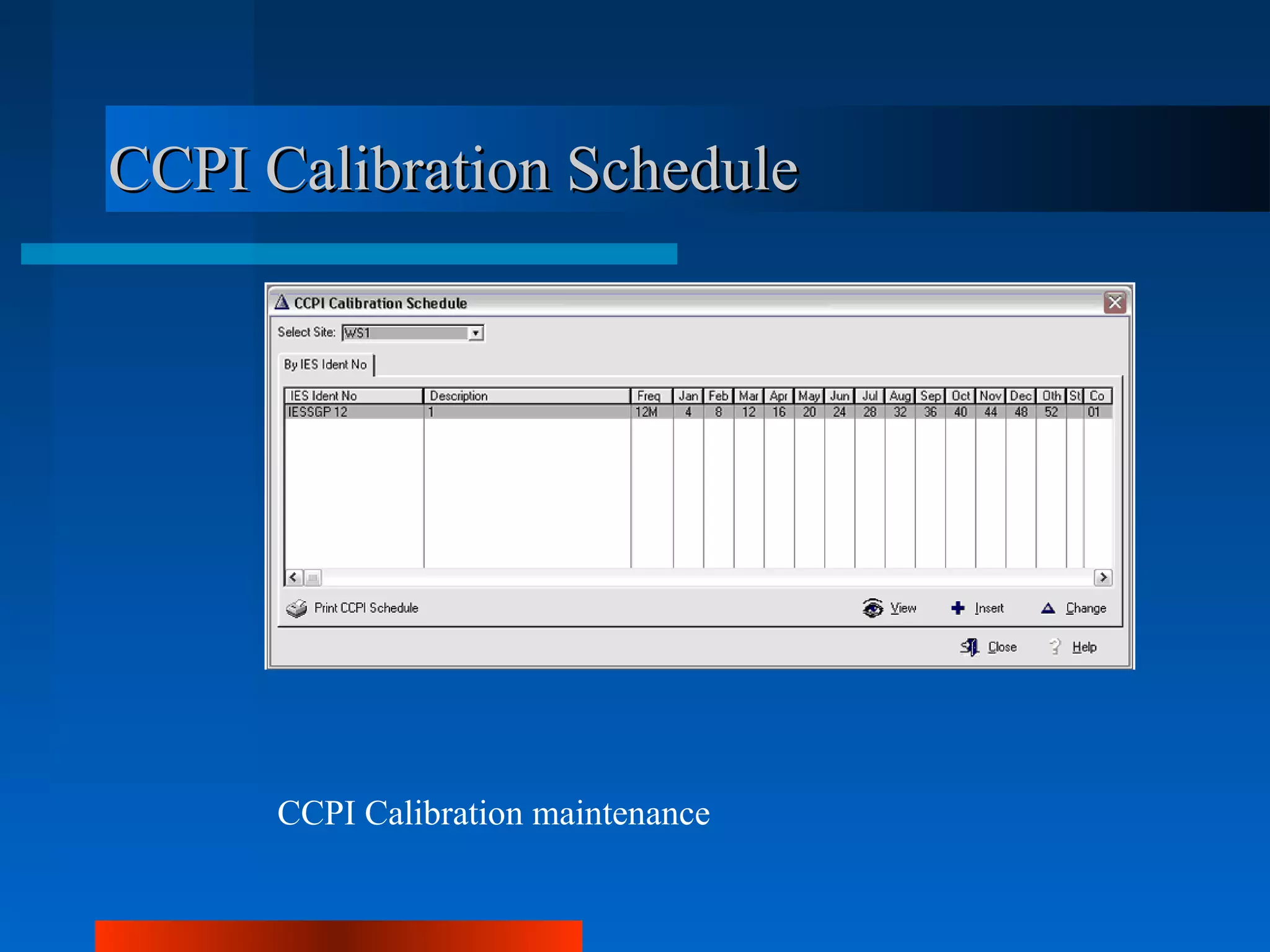 CCPI Calibration Schedule

CCPI Calibration Schedule

Select Site: WS1

By IES Ident No

| IES Ident No | Description | Freq | Jan | Feb | Mar | Apr | May | Jun | Jul | Aug | Sep | Oct | Nov | Dec | Oth | St | Co |
|---|---|---|---|---|---|---|---|---|---|---|---|---|---|---|---|---|---|
| IESSGP 12 | 1 | 12M | 4 | 8 | 12 | 16 | 20 | 24 | 28 | 32 | 36 | 40 | 44 | 48 | 52 | | 01 |

Print CCPI Schedule

View

Insert

Change

Close

Help

CCPI Calibration maintenance